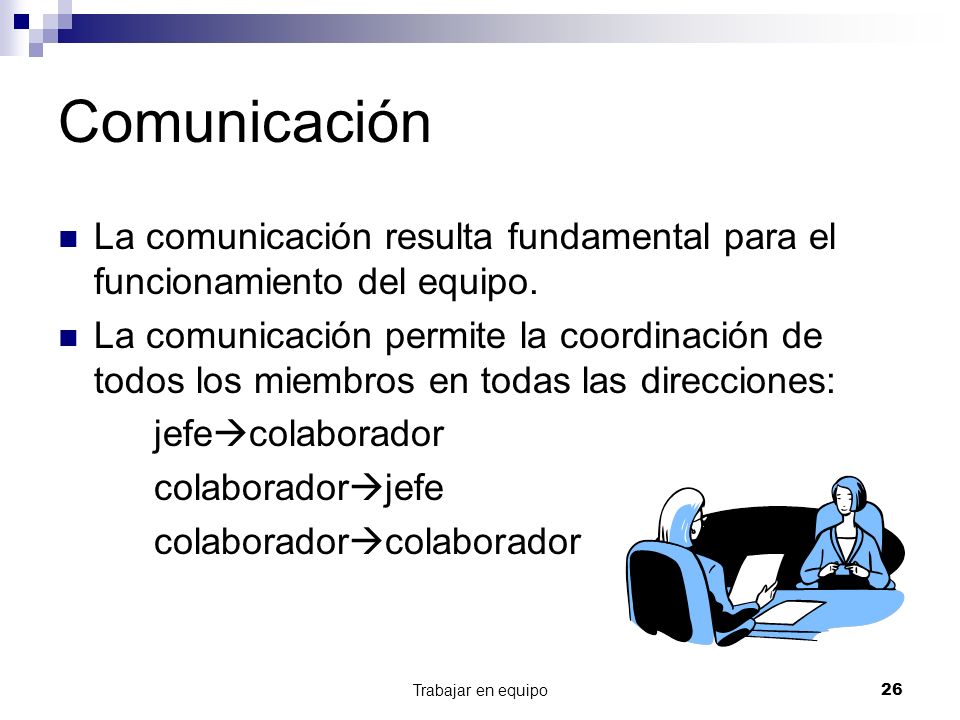 Comunicación

La comunicación resulta fundamental para el funcionamiento del equipo.

La comunicación permite la coordinación de todos los miembros en todas las direcciones:

jefe→colaborador

colaborador→jefe

colaborador→colaborador

Trabajar en equipo

26